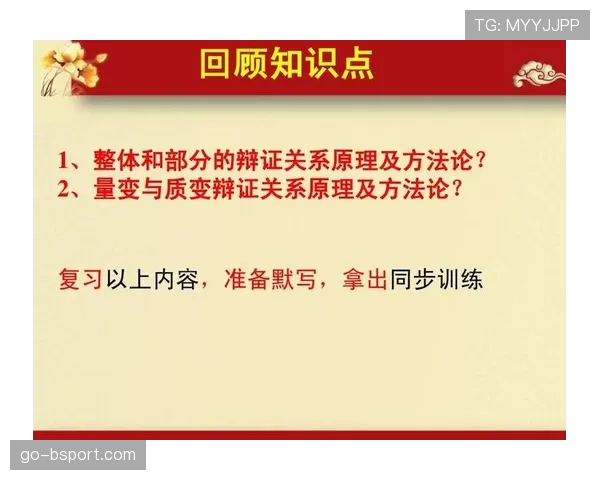 TG: MYYJJPP

回顾知识点

1、整体和部分的辩证关系原理及方法论？
2、量变与质变辩证关系原理及方法论？

复习以上内容，准备默写，拿出同步训练

go-bsport.com